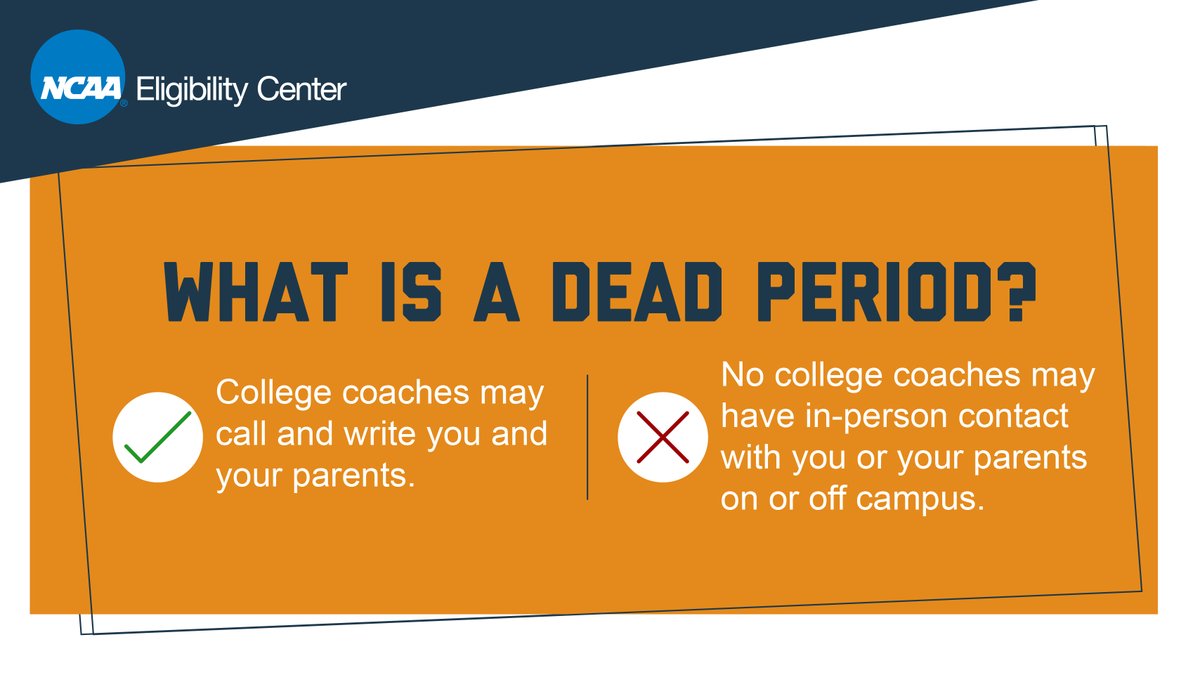 NCAA Eligibility Center

WHAT IS A DEAD PERIOD?

College coaches may call and write you and your parents.

No college coaches may have in-person contact with you or your parents on or off campus.